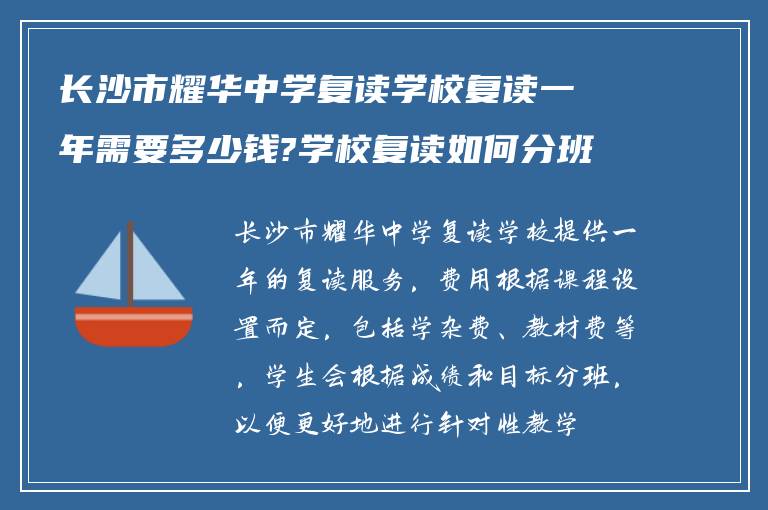 长沙市耀华中学复读学校复读一年需要多少钱?学校复读如何分班

长沙市耀华中学复读学校提供一年的复读服务，费用根据课程设置而定，包括学杂费、教材费等，学生会根据成绩和目标分班，以便更好地进行针对性教学